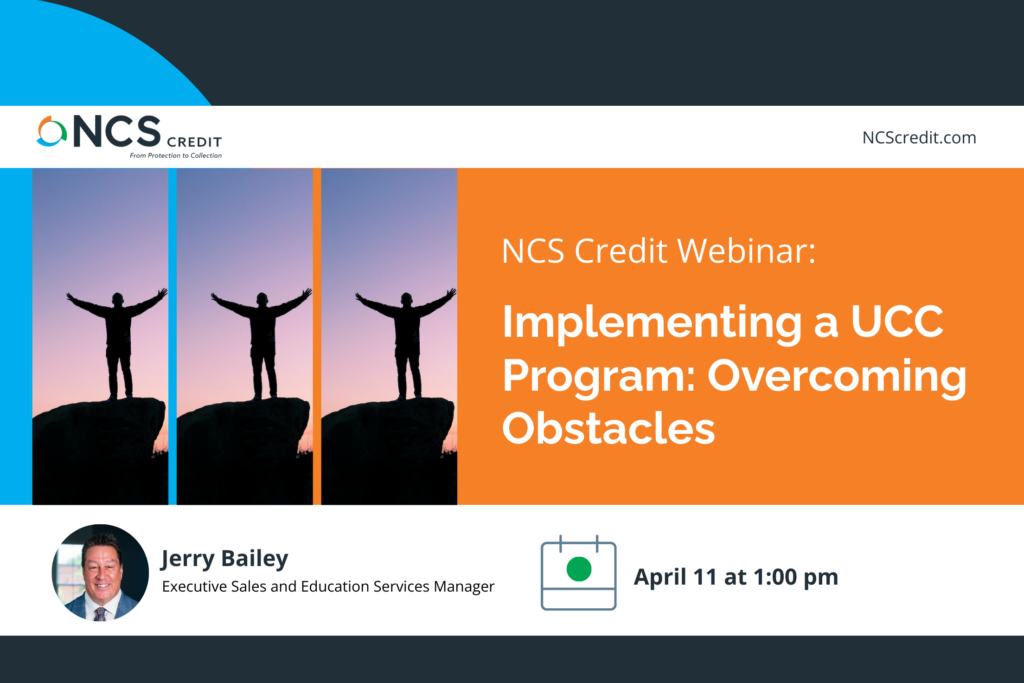 NCS CREDIT
From Protection to Collection

NCScredit.com

NCS Credit Webinar:

Implementing a UCC Program: Overcoming Obstacles

Jerry Bailey
Executive Sales and Education Services Manager

April 11 at 1:00 pm